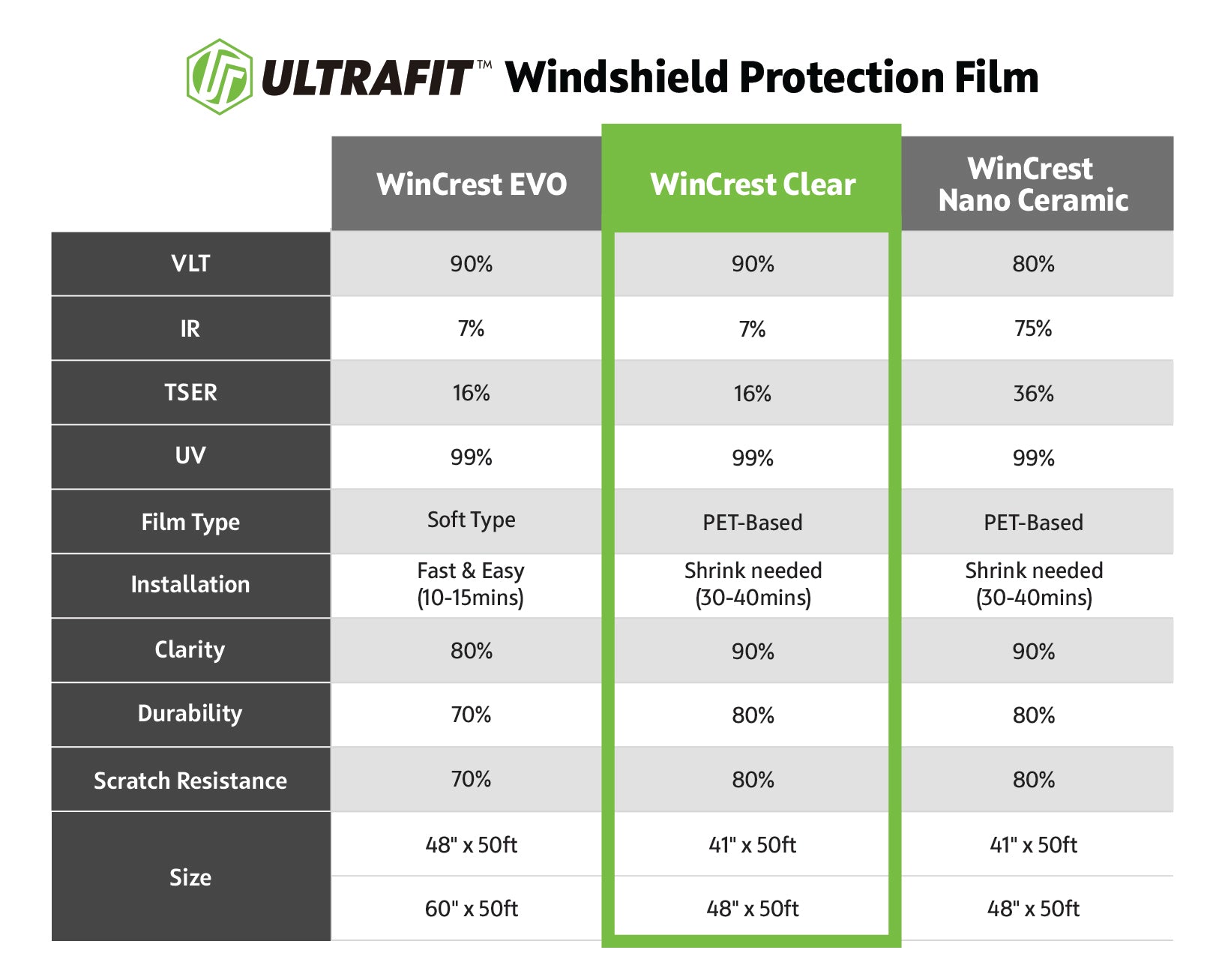 ULTRAFIT™ Windshield Protection Film

| | WinCrest EVO | WinCrest Clear | WinCrest Nano Ceramic |
|---|---|---|---|
| VLT | 90% | 90% | 80% |
| IR | 7% | 7% | 75% |
| TSER | 16% | 16% | 36% |
| UV | 99% | 99% | 99% |
| Film Type | Soft Type | PET-Based | PET-Based |
| Installation | Fast & Easy (10-15mins) | Shrink needed (30-40mins) | Shrink needed (30-40mins) |
| Clarity | 80% | 90% | 90% |
| Durability | 70% | 80% | 80% |
| Scratch Resistance | 70% | 80% | 80% |
| Size | 48" x 50ft | 41" x 50ft | 41" x 50ft |
| | 60" x 50ft | 48" x 50ft | 48" x 50ft |